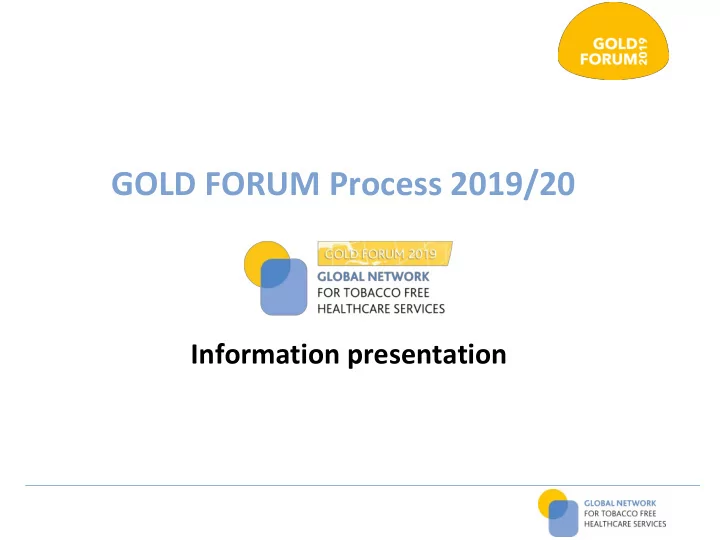 GOLD FORUM 2019

GOLD FORUM Process 2019/20

GOLD FORUM 2019
GLOBAL NETWORK
FOR TOBACCO FREE
HEALTHCARE SERVICES

Information presentation

GLOBAL NETWORK
FOR TOBACCO FREE
HEALTHCARE SERVICES